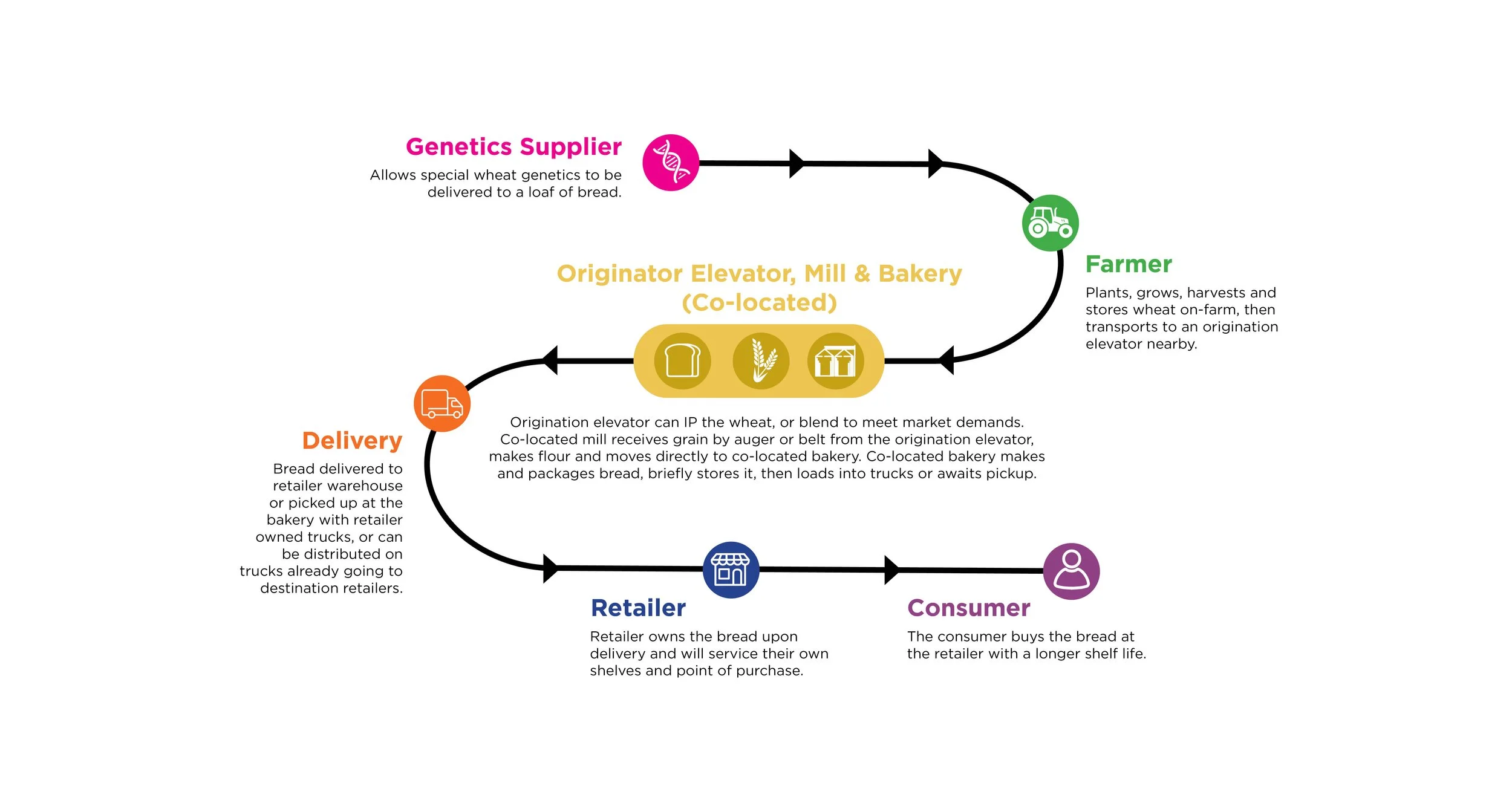 Genetics Supplier
Allows special wheat genetics to be delivered to a loaf of bread.

Farmer
Plants, grows, harvests and stores wheat on-farm, then transports to an origination elevator nearby.

Originator Elevator, Mill & Bakery (Co-located)

Origination elevator can IP the wheat, or blend to meet market demands. Co-located mill receives grain by auger or belt from the origination elevator, makes flour and moves directly to co-located bakery. Co-located bakery makes and packages bread, briefly stores it, then loads into trucks or awaits pickup.

Delivery
Bread delivered to retailer warehouse or picked up at the bakery with retailer owned trucks, or can be distributed on trucks already going to destination retailers.

Retailer
Retailer owns the bread upon delivery and will service their own shelves and point of purchase.

Consumer
The consumer buys the bread at the retailer with a longer shelf life.